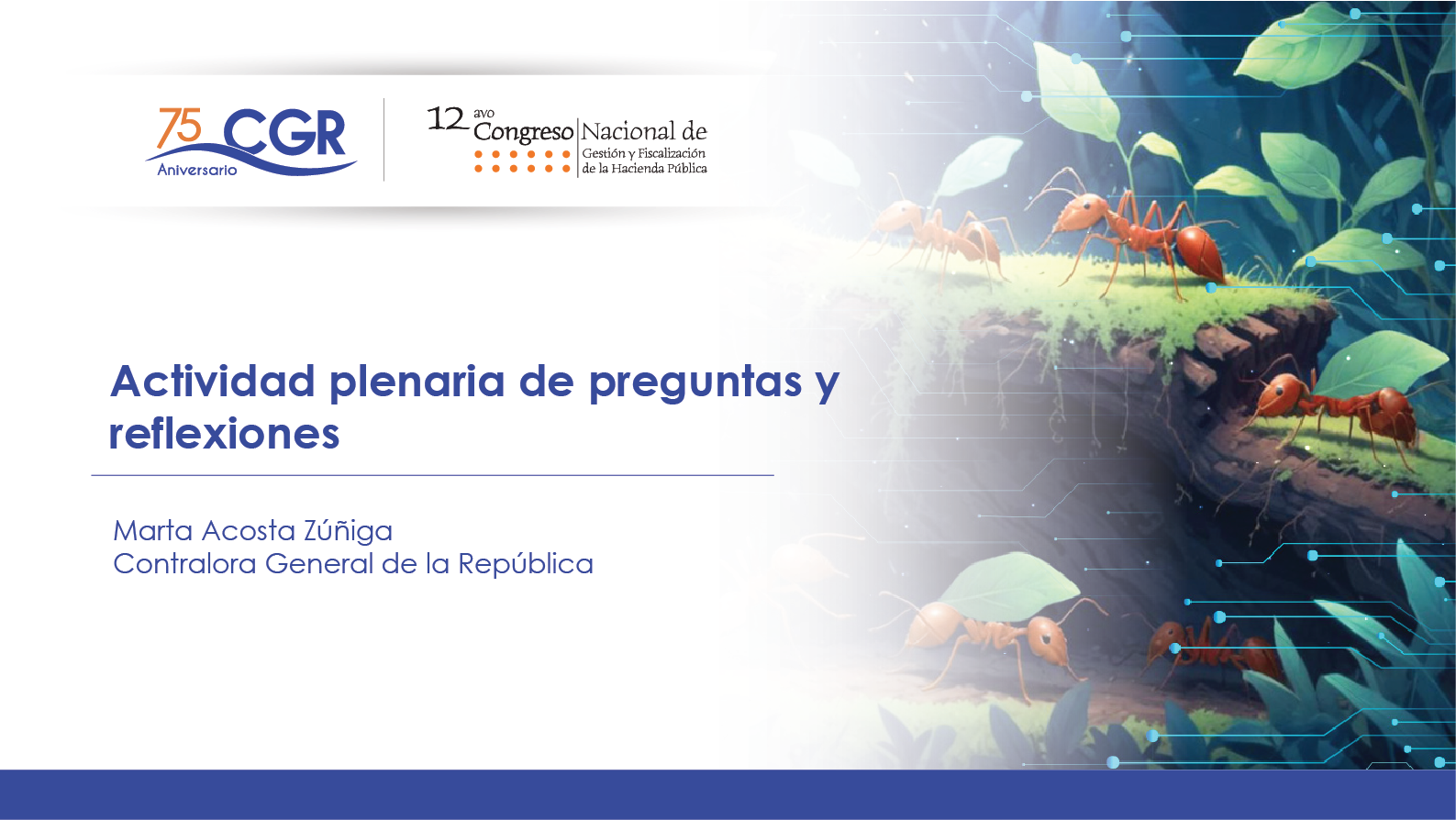 75 CGR
Aniversario

12 avo Congreso Nacional de
Gestión y Fiscalización de la Hacienda Pública

Actividad plenaria de preguntas y reflexiones

Marta Acosta Zúñiga
Contralora General de la República